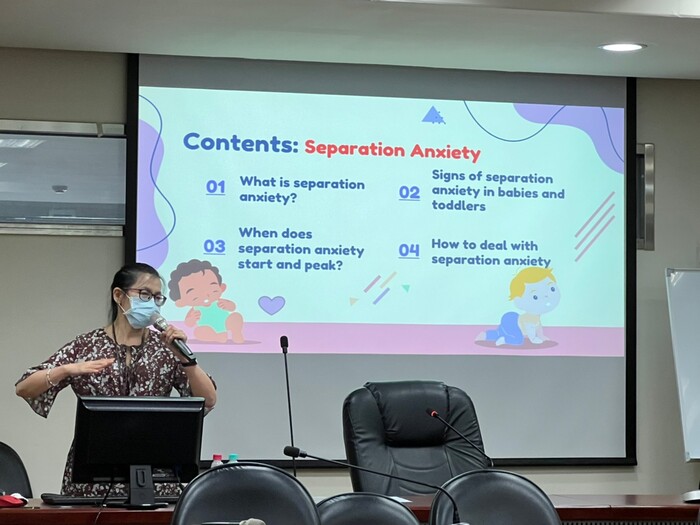 Contents: Separation Anxiety

01 What is separation anxiety?

02 Signs of separation anxiety in babies and toddlers

03 When does separation anxiety start and peak?

04 How to deal with separation anxiety